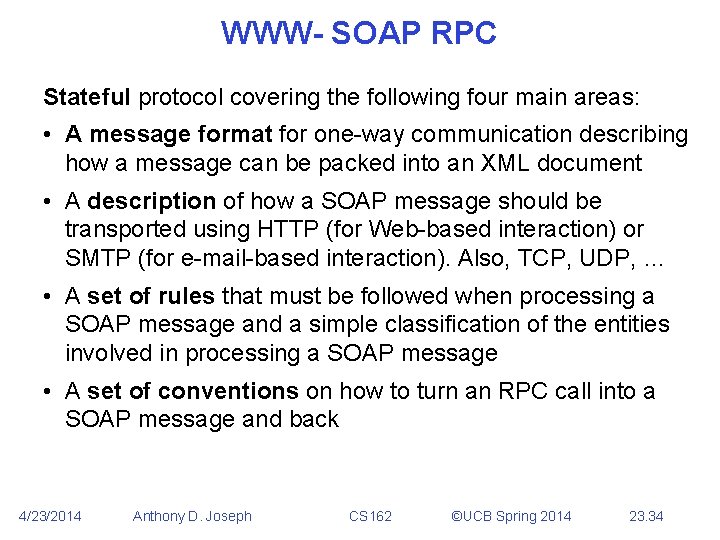 WWW- SOAP RPC

Stateful protocol covering the following four main areas:

• A message format for one-way communication describing how a message can be packed into an XML document

• A description of how a SOAP message should be transported using HTTP (for Web-based interaction) or SMTP (for e-mail-based interaction). Also, TCP, UDP, …

• A set of rules that must be followed when processing a SOAP message and a simple classification of the entities involved in processing a SOAP message

• A set of conventions on how to turn an RPC call into a SOAP message and back

4/23/2014 Anthony D. Joseph CS162 ©UCB Spring 2014 23.34